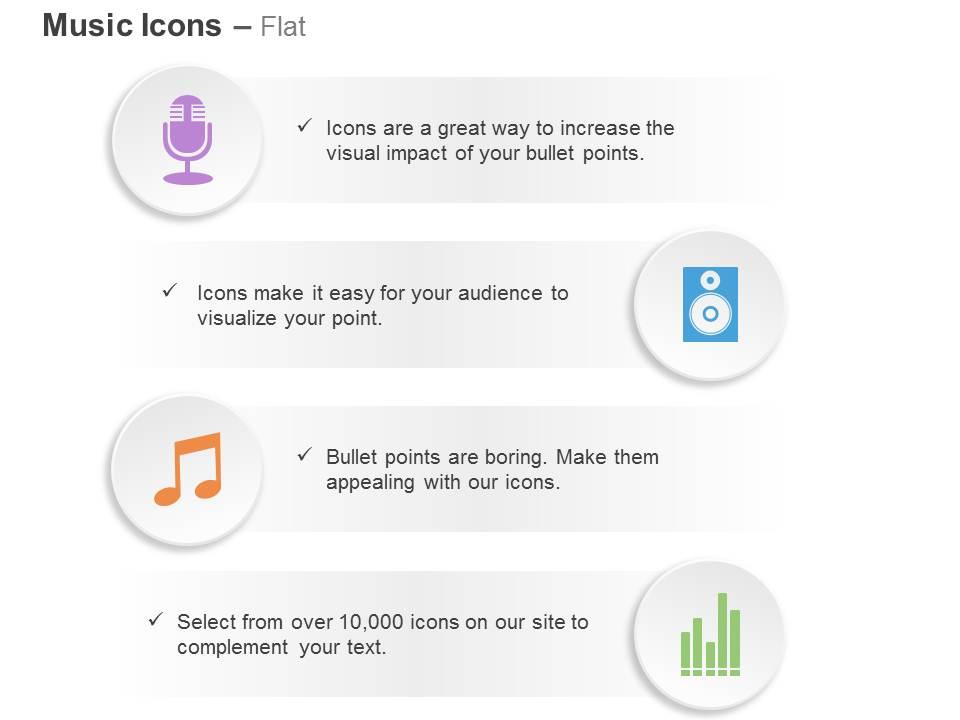 Music Icons – Flat

✓ Icons are a great way to increase the visual impact of your bullet points.

✓ Icons make it easy for your audience to visualize your point.

✓ Bullet points are boring. Make them appealing with our icons.

✓ Select from over 10,000 icons on our site to complement your text.